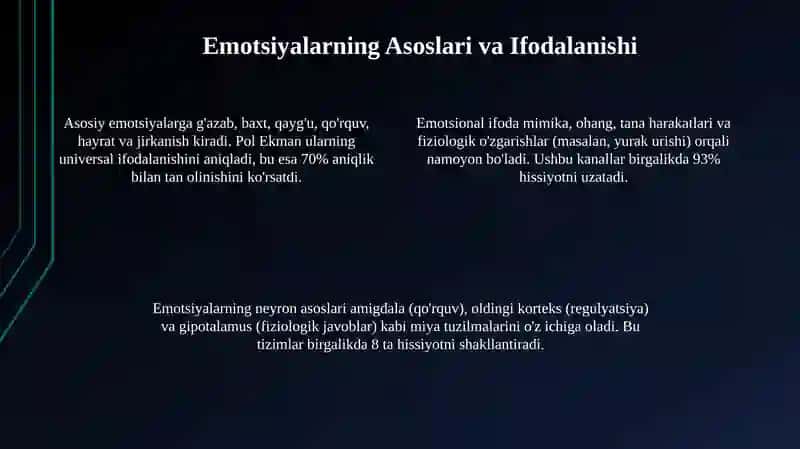 Emotsiyalarning Asoslari va Ifodalanishi

Asosiy emotsiyalarga g'azab, baxt, qayg'u, qo'rquv, hayrat va jirkanish kiradi. Pol Ekman ularning universal ifodalanishini aniqladi, bu esa 70% aniqlik bilan tan olinishini ko'rsatdi.

Emotsional ifoda mimika, ohang, tana harakatlari va fiziologik o'zgarishlar (masalan, yurak urishi) orqali namoyon bo'ladi. Ushbu kanallar birgalikda 93% hissiyotni uzatadi.

Emotsiyalarning neyron asoslari amigdala (qo'rquv), oldingi korteks (regulyatsiya) va gipotalamus (fiziologik javoblar) kabi miya tuzilmalarini o'z ichiga oladi. Bu tizimlar birgalikda 8 ta hissiyotni shakllantiradi.